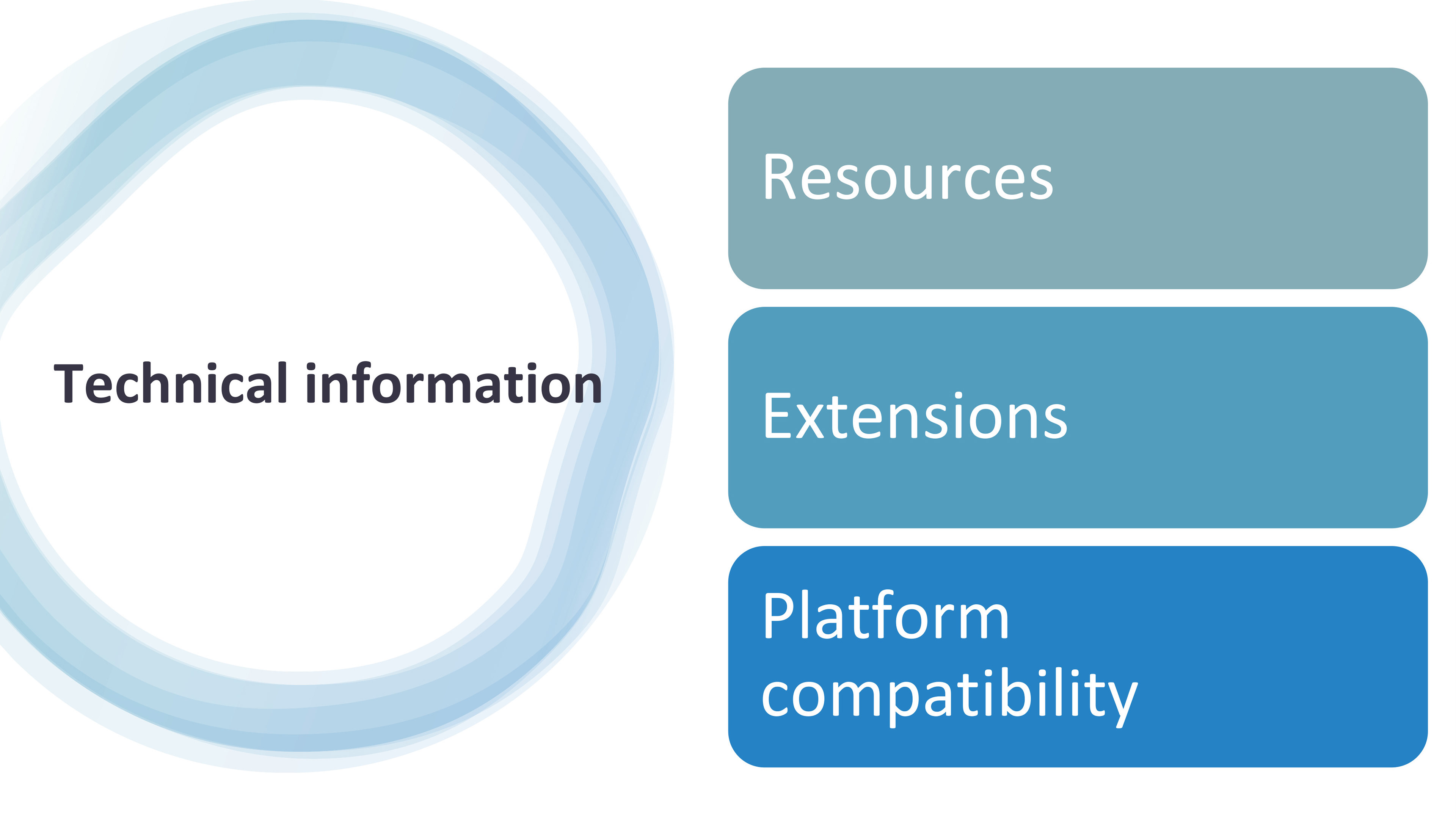 Technical information

Resources

Extensions

Platform compatibility